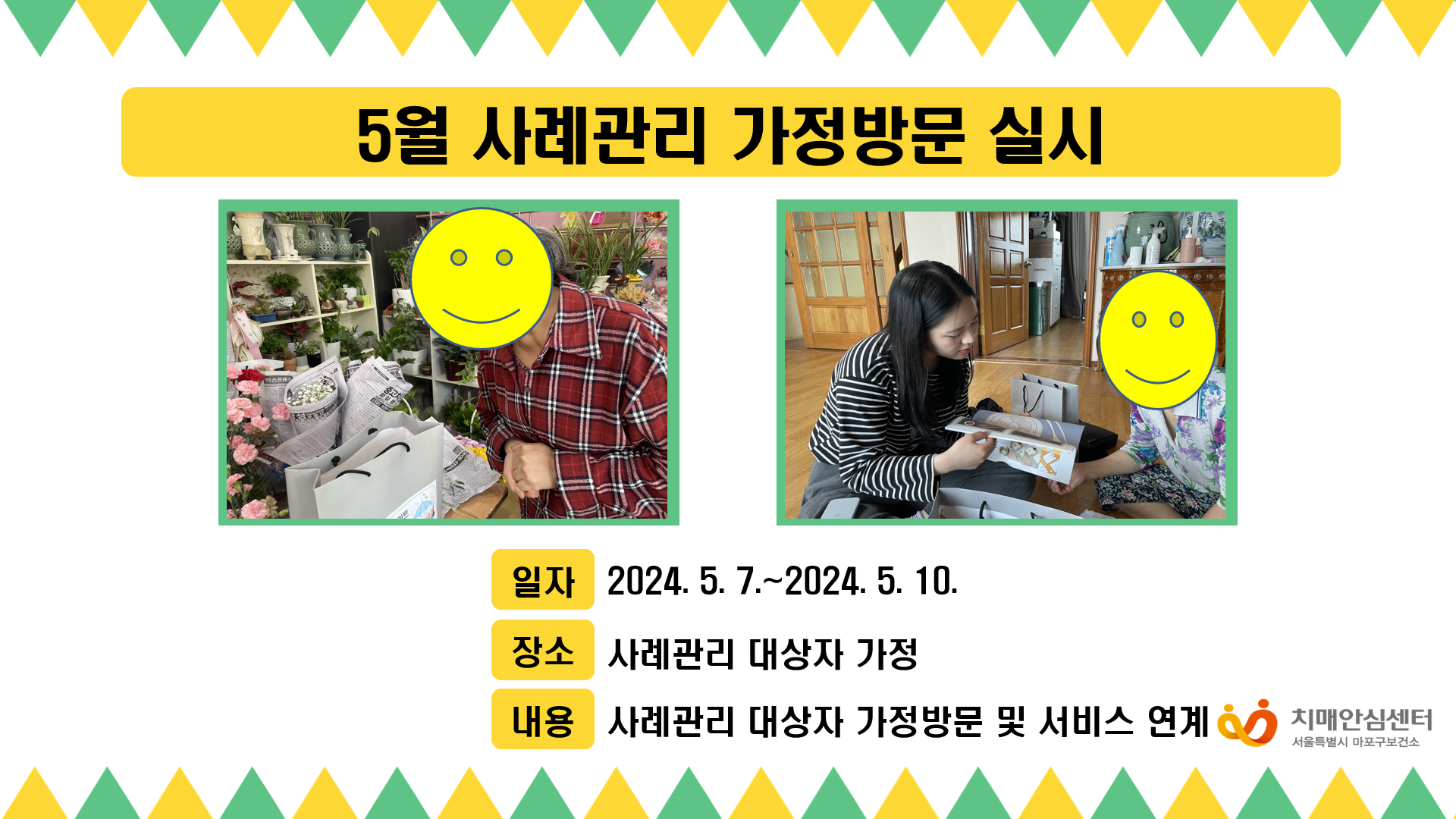 5월 사례관리 가정방문 실시

일자 2024. 5. 7.~2024. 5. 10.

장소 사례관리 대상자 가정

내용 사례관리 대상자 가정방문 및 서비스 연계

치매안심센터
서울특별시 마포구보건소